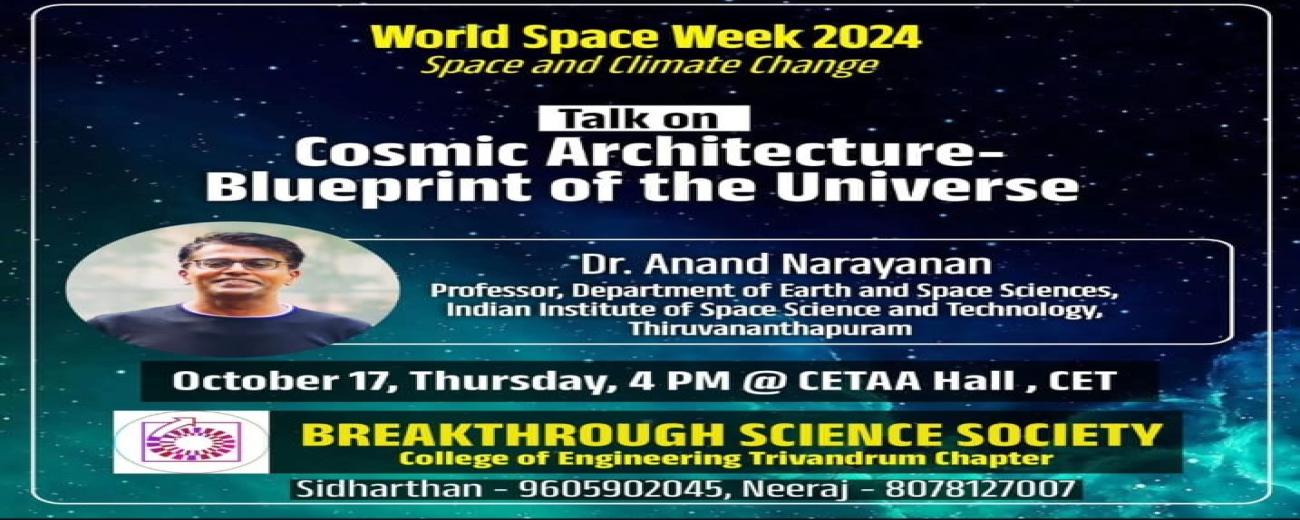 World Space Week 2024
Space and Climate Change

Talk on
Cosmic Architecture-
Blueprint of the Universe

Dr. Anand Narayanan
Professor, Department of Earth and Space Sciences,
Indian Institute of Space Science and Technology,
Thiruvananthapuram

October 17, Thursday, 4 PM @ CETAA Hall , CET

BREAKTHROUGH SCIENCE SOCIETY
College of Engineering Trivandrum Chapter

Sidharthan - 9605902045, Neeraj - 8078127007